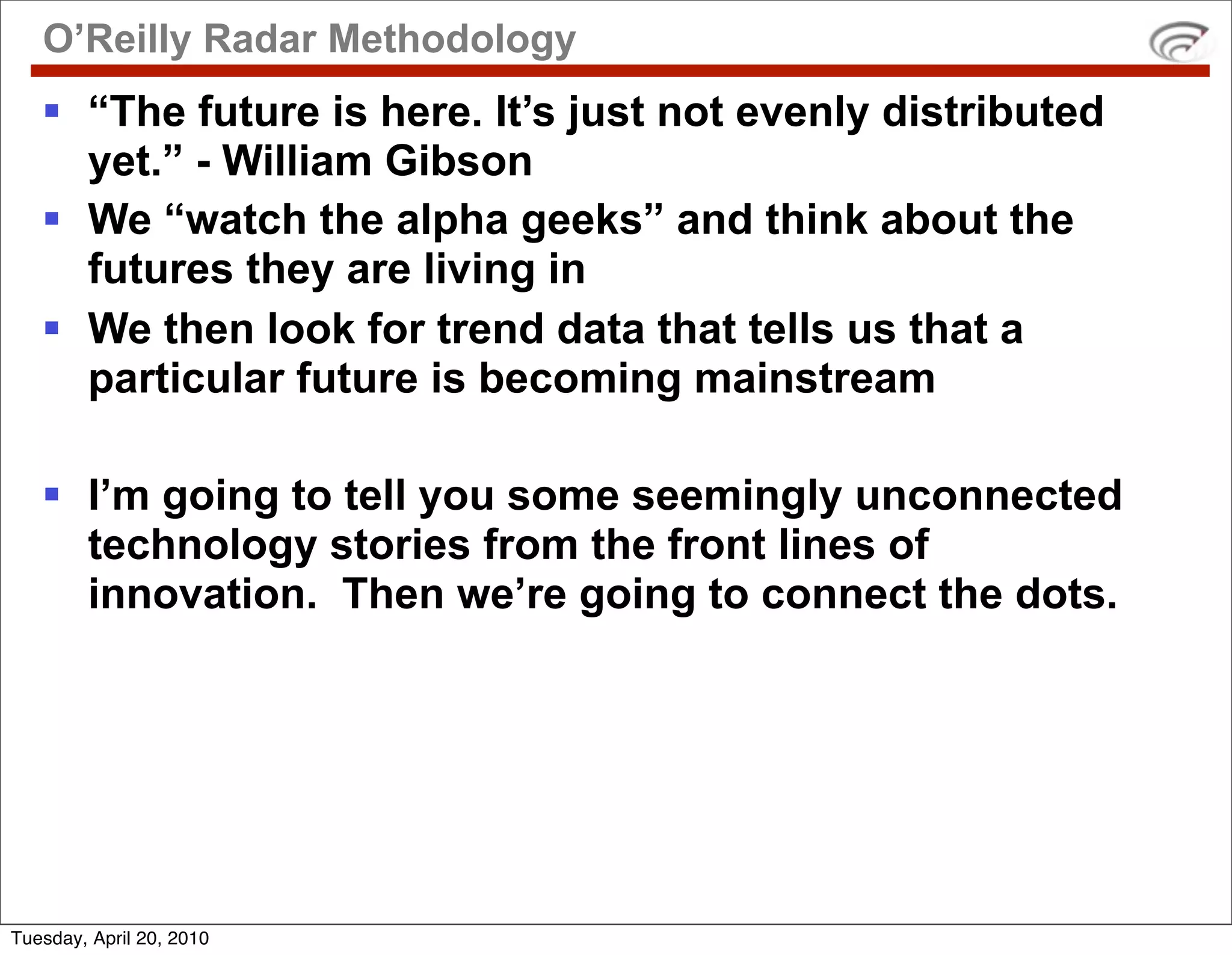 O’Reilly Radar Methodology

▪ “The future is here. It’s just not evenly distributed yet.” - William Gibson

▪ We “watch the alpha geeks” and think about the futures they are living in

▪ We then look for trend data that tells us that a particular future is becoming mainstream

▪ I’m going to tell you some seemingly unconnected technology stories from the front lines of innovation. Then we’re going to connect the dots.

Tuesday, April 20, 2010